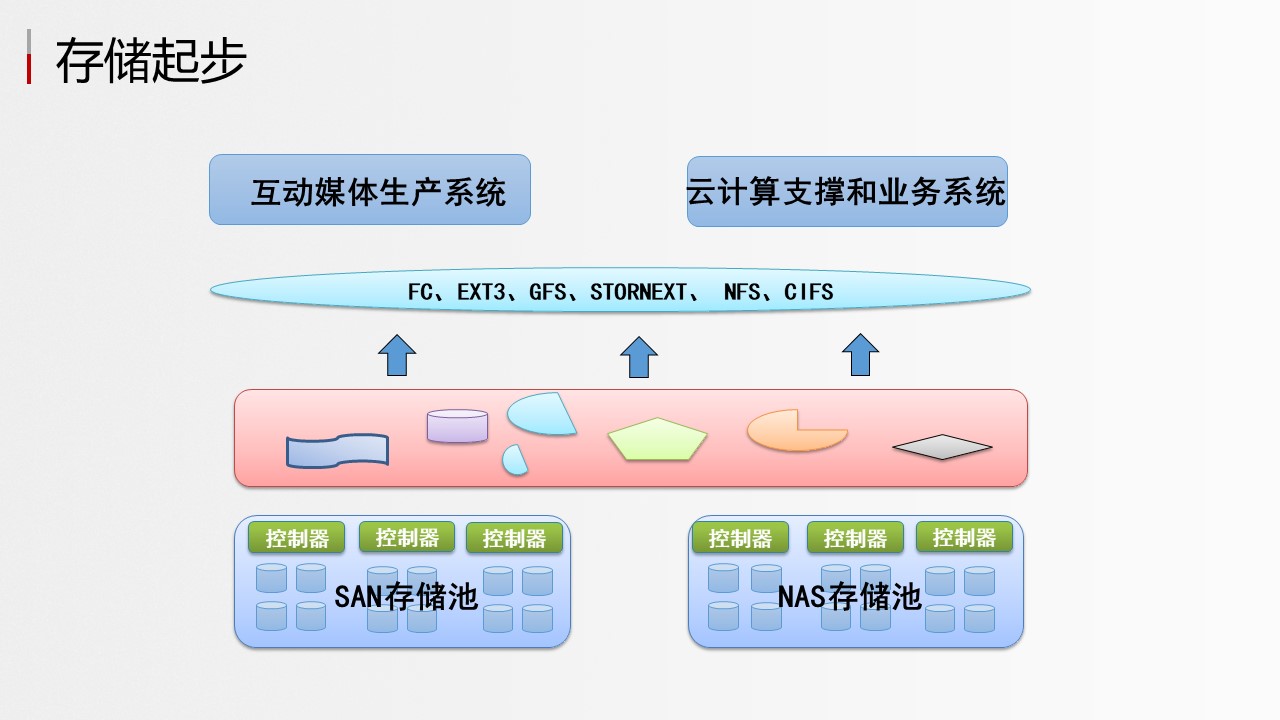 存储起步

互动媒体生产系统

云计算支撑和业务系统

FC、EXT3、GFS、STORNEXT、 NFS、CIFS

控制器 控制器 控制器

SAN存储池

控制器 控制器 控制器

NAS存储池